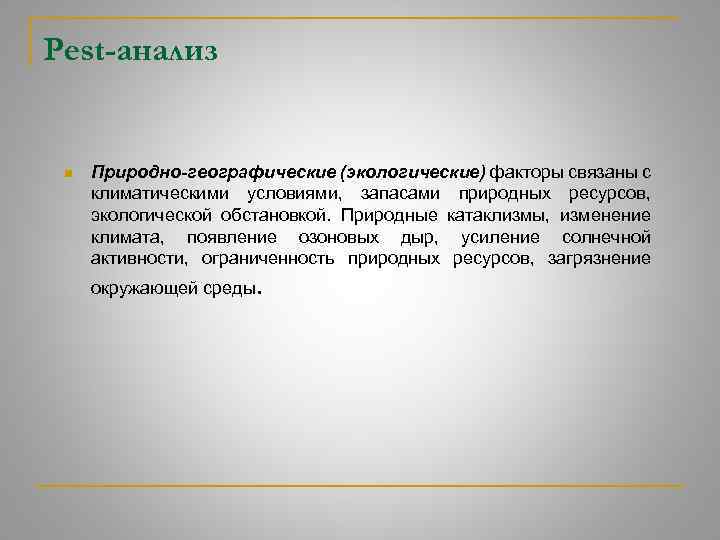 Pest-анализ

Природно-географические (экологические) факторы связаны с климатическими условиями, запасами природных ресурсов, экологической обстановкой. Природные катаклизмы, изменение климата, появление озоновых дыр, усиление солнечной активности, ограниченность природных ресурсов, загрязнение окружающей среды.